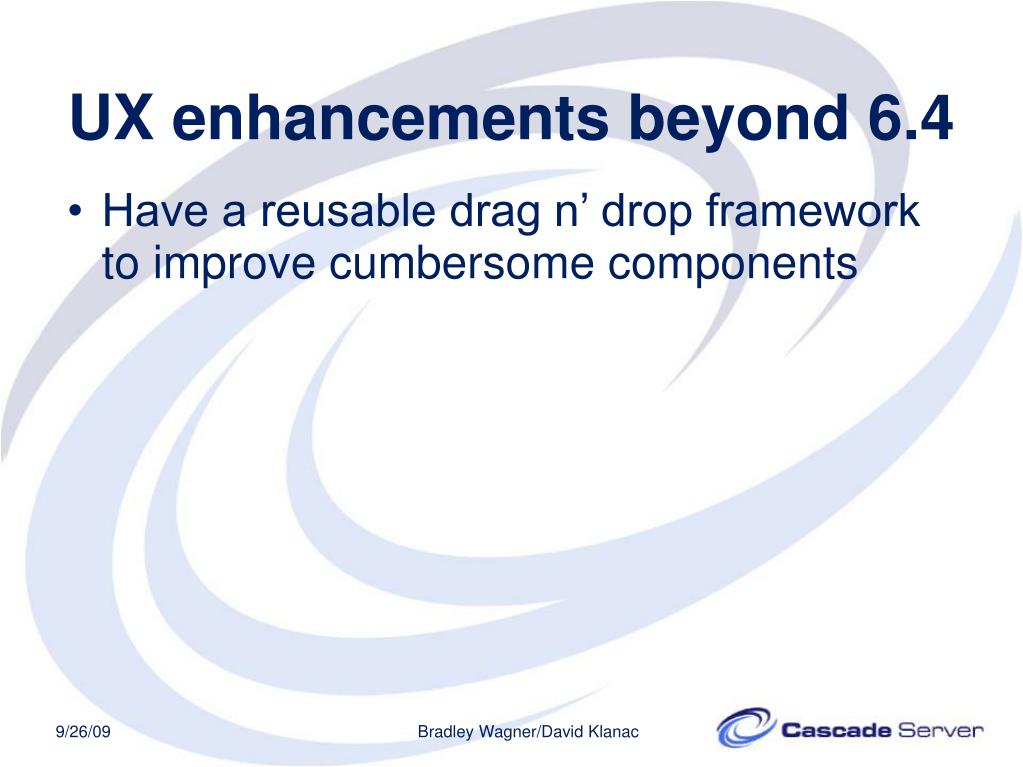 UX enhancements beyond 6.4

• Have a reusable drag n’ drop framework to improve cumbersome components

9/26/09

Bradley Wagner/David Klanac

Cascade Server